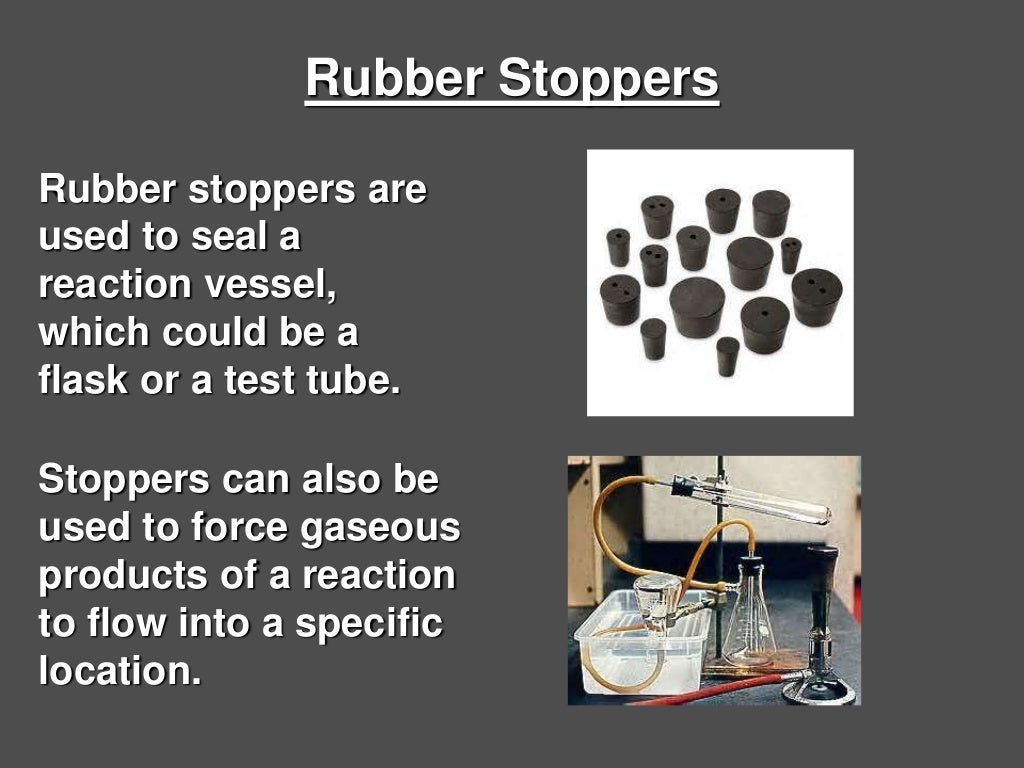 Rubber Stoppers

Rubber stoppers are used to seal a reaction vessel, which could be a flask or a test tube.

Stoppers can also be used to force gaseous products of a reaction to flow into a specific location.